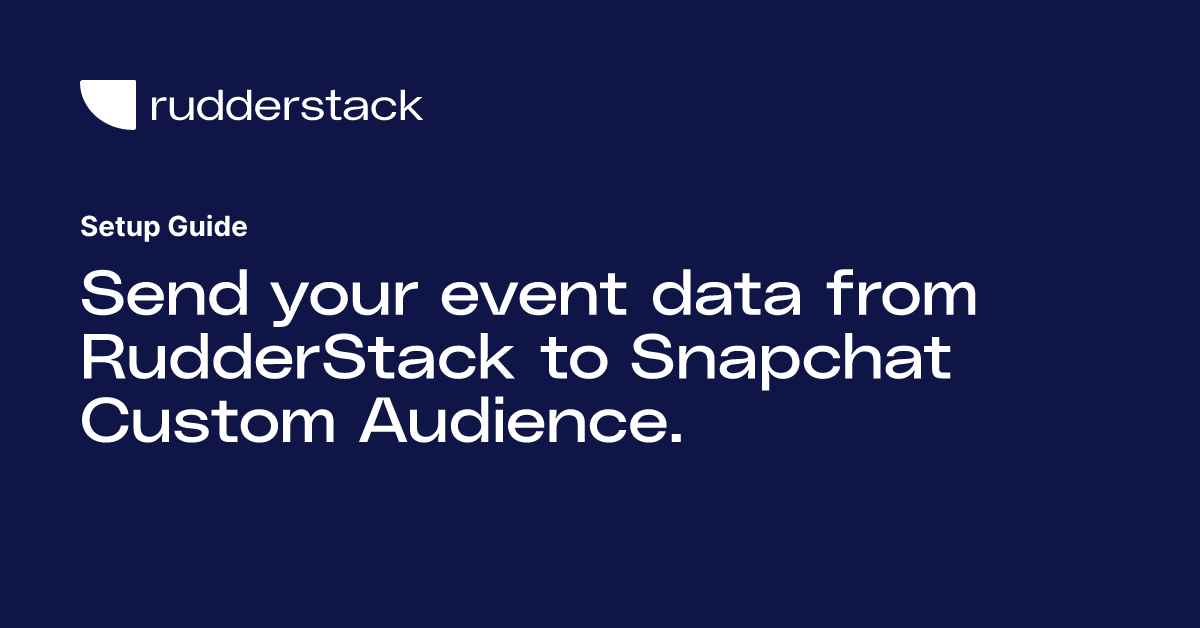 rudderstack

Setup Guide

Send your event data from RudderStack to Snapchat Custom Audience.